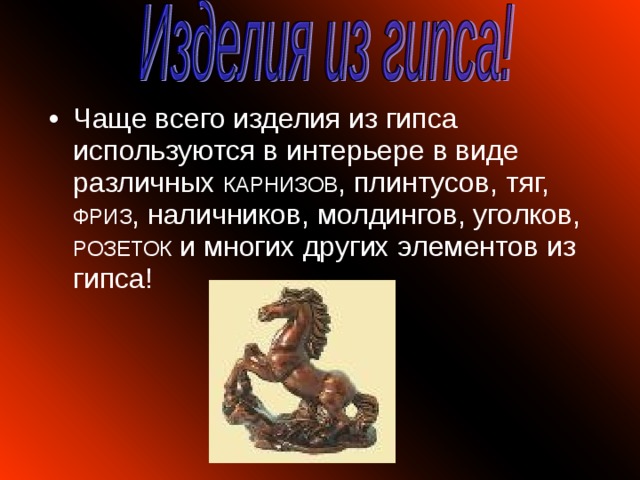 Изделия из гипса!

• Чаще всего изделия из гипса используются в интерьере в виде различных КАРНИЗОВ, плинтусов, тяг, ФРИЗ, наличников, молдингов, уголков, РОЗЕТОК и многих других элементов из гипса!